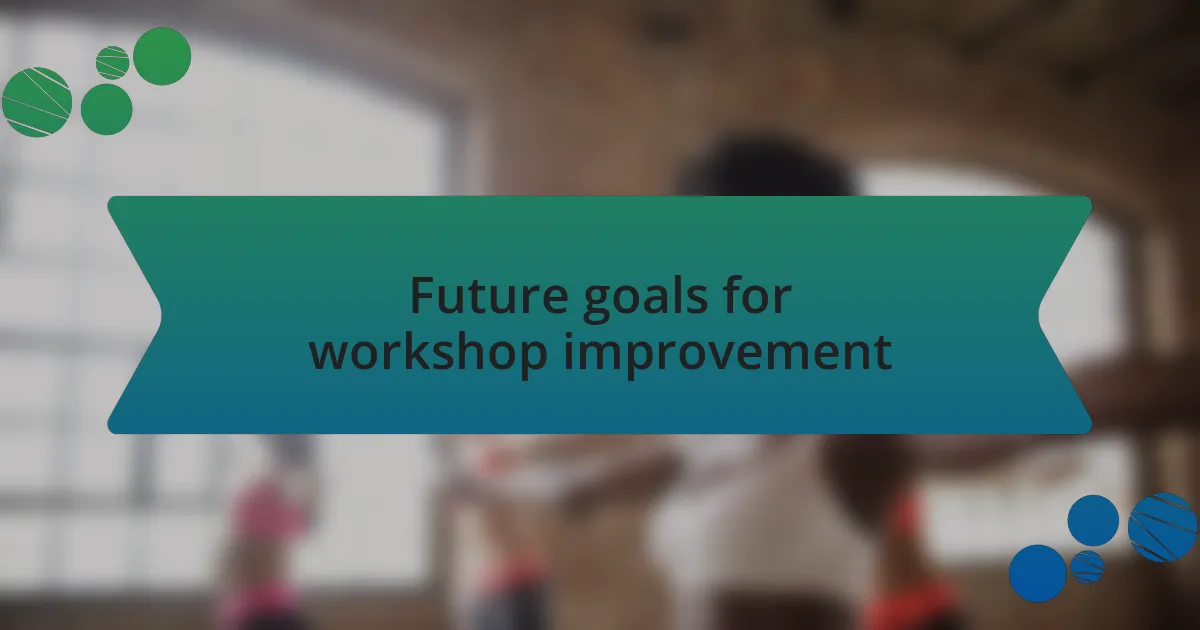 Future goals for workshop improvement